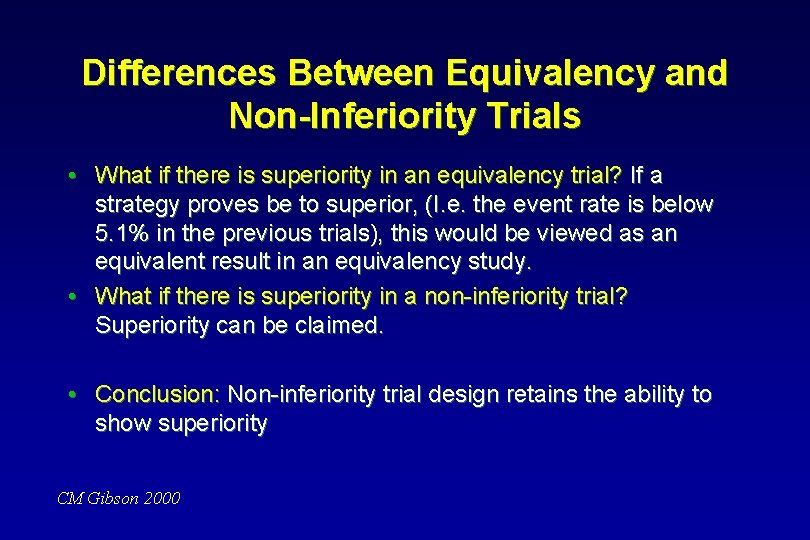 Differences Between Equivalency and Non-Inferiority Trials

• What if there is superiority in an equivalency trial? If a strategy proves be to superior, (I.e. the event rate is below 5.1% in the previous trials), this would be viewed as an equivalent result in an equivalency study.

• What if there is superiority in a non-inferiority trial? Superiority can be claimed.

• Conclusion: Non-inferiority trial design retains the ability to show superiority

CM Gibson 2000